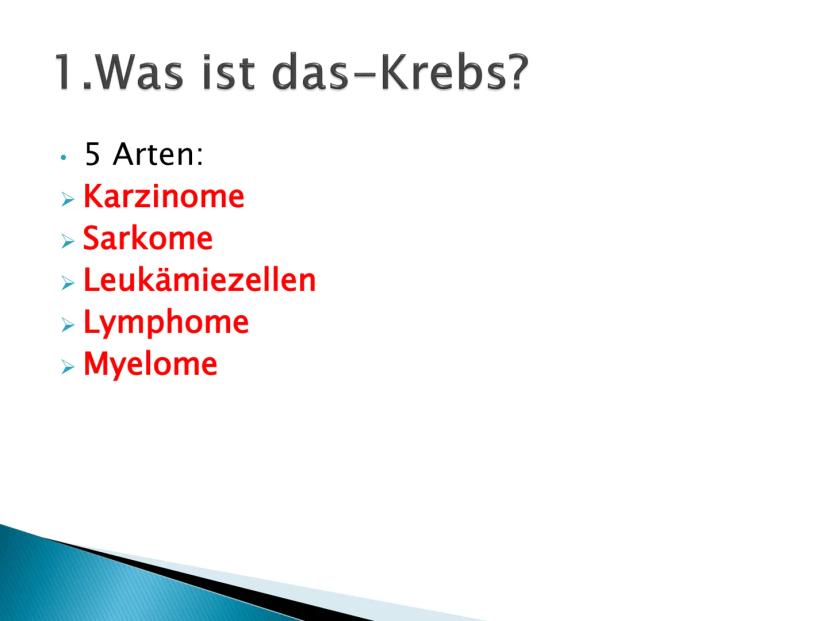 1.Was ist das-Krebs?

• 5 Arten:
➢ Karzinome
➢ Sarkome
➢ Leukämiezellen
➢ Lymphome
➢ Myelome